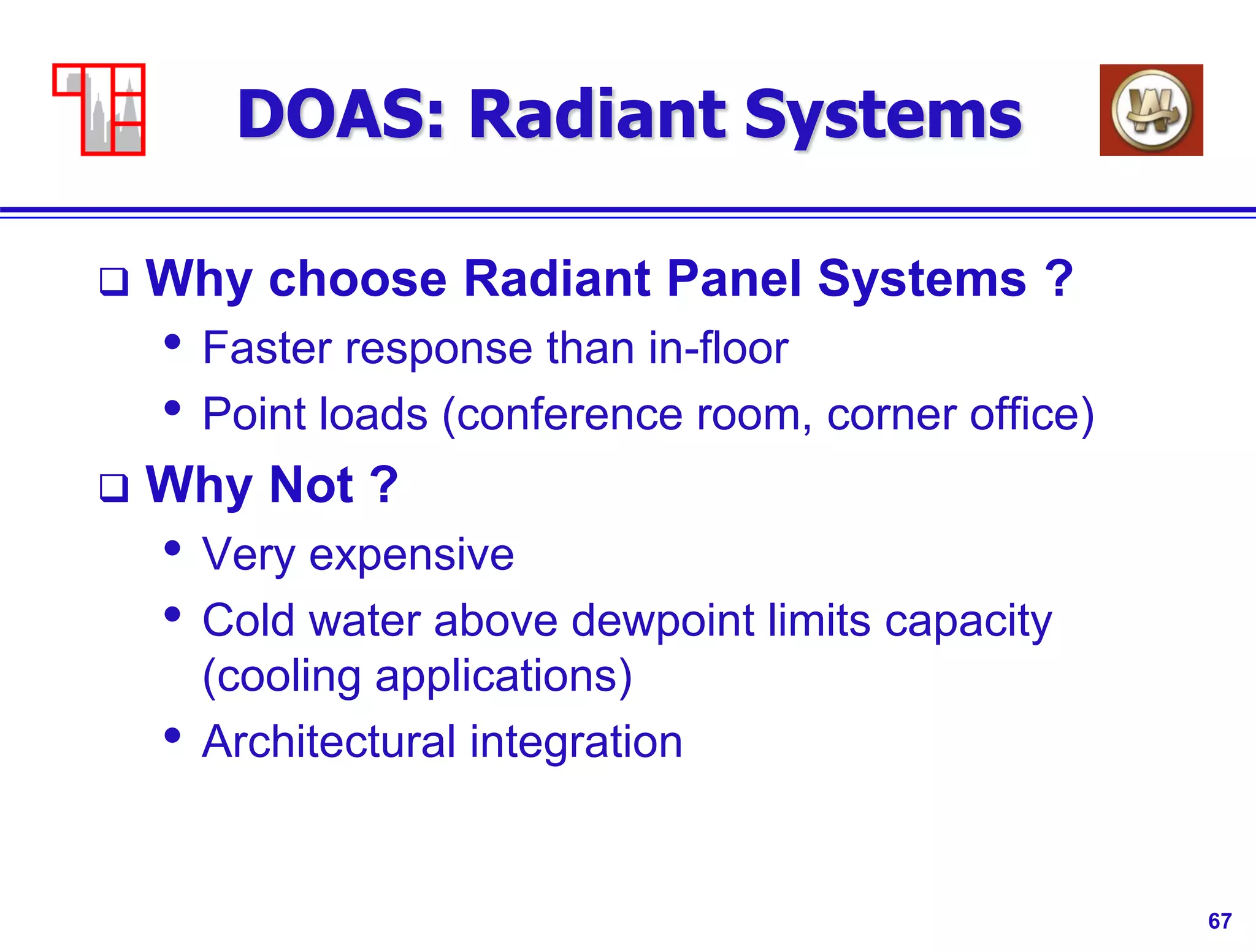 DOAS: Radiant Systems

❑ Why choose Radiant Panel Systems ?
• Faster response than in-floor
• Point loads (conference room, corner office)

❑ Why Not ?
• Very expensive
• Cold water above dewpoint limits capacity (cooling applications)
• Architectural integration

67